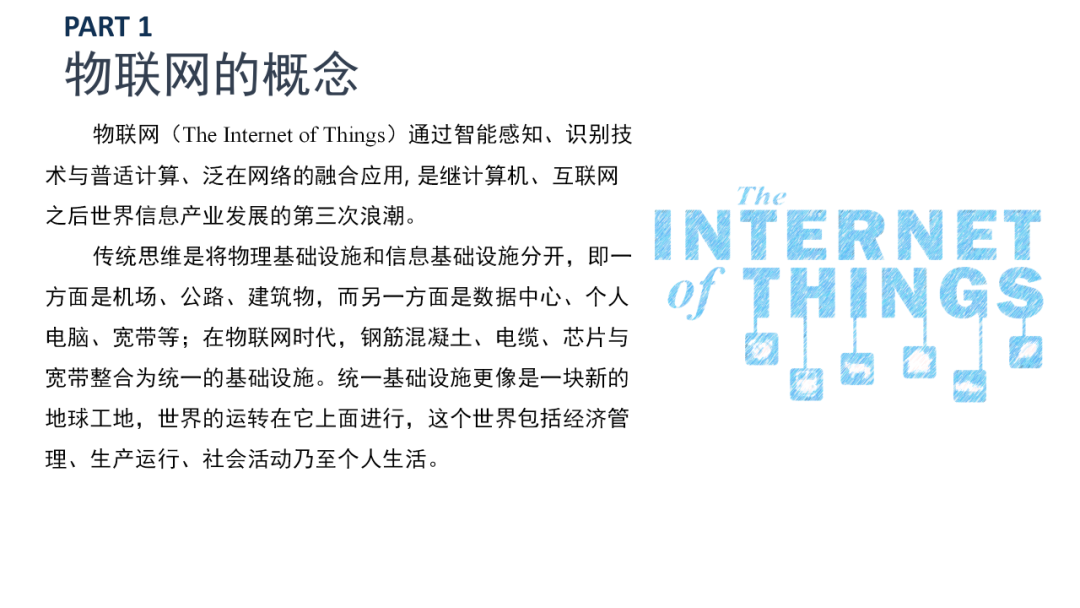 PART 1
物联网的概念

物联网（The Internet of Things）通过智能感知、识别技术与普适计算、泛在网络的融合应用, 是继计算机、互联网之后世界信息产业发展的第三次浪潮。

传统思维是将物理基础设施和信息基础设施分开，即一方面是机场、公路、建筑物，而另一方面是数据中心、个人电脑、宽带等；在物联网时代，钢筋混凝土、电缆、芯片与宽带整合为统一的基础设施。统一基础设施更像是一块新的地球工地，世界的运转在它上面进行，这个世界包括经济管理、生产运行、社会活动乃至个人生活。

The
INTERNET
of THINGS